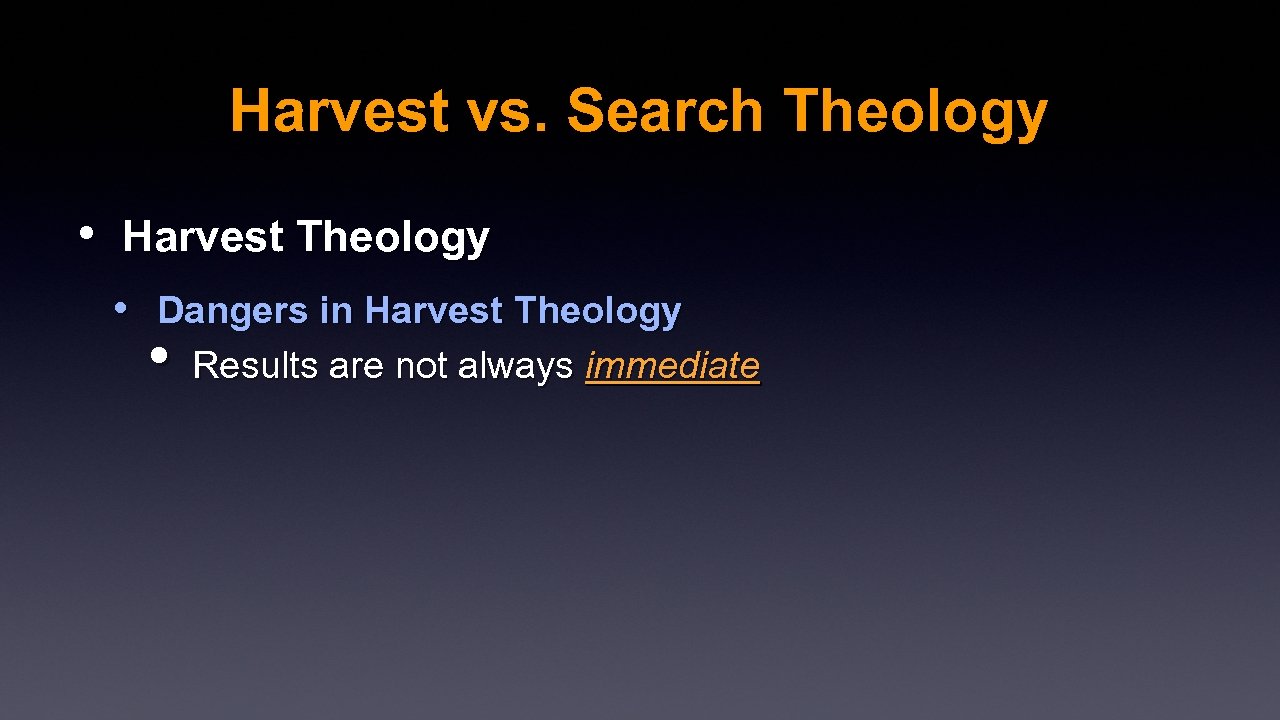 Harvest vs. Search Theology

• Harvest Theology
  • Dangers in Harvest Theology
    • Results are not always immediate